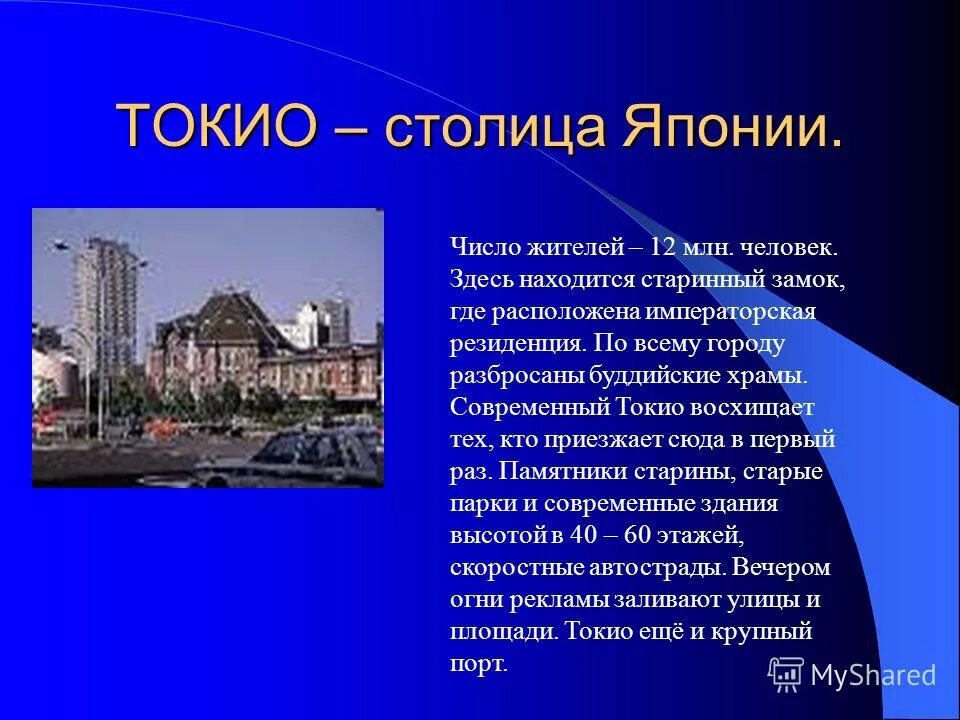 ТОКИО – столица Японии.

Число жителей – 12 млн. человек. Здесь находится старинный замок, где расположена императорская резиденция. По всему городу разбросаны буддийские храмы. Современный Токио восхищает тех, кто приезжает сюда в первый раз. Памятники старины, старые парки и современные здания высотой в 40 – 60 этажей, скоростные автострады. Вечером огни рекламы заливают улицы и площади. Токио ещё и крупный порт.

MyShared